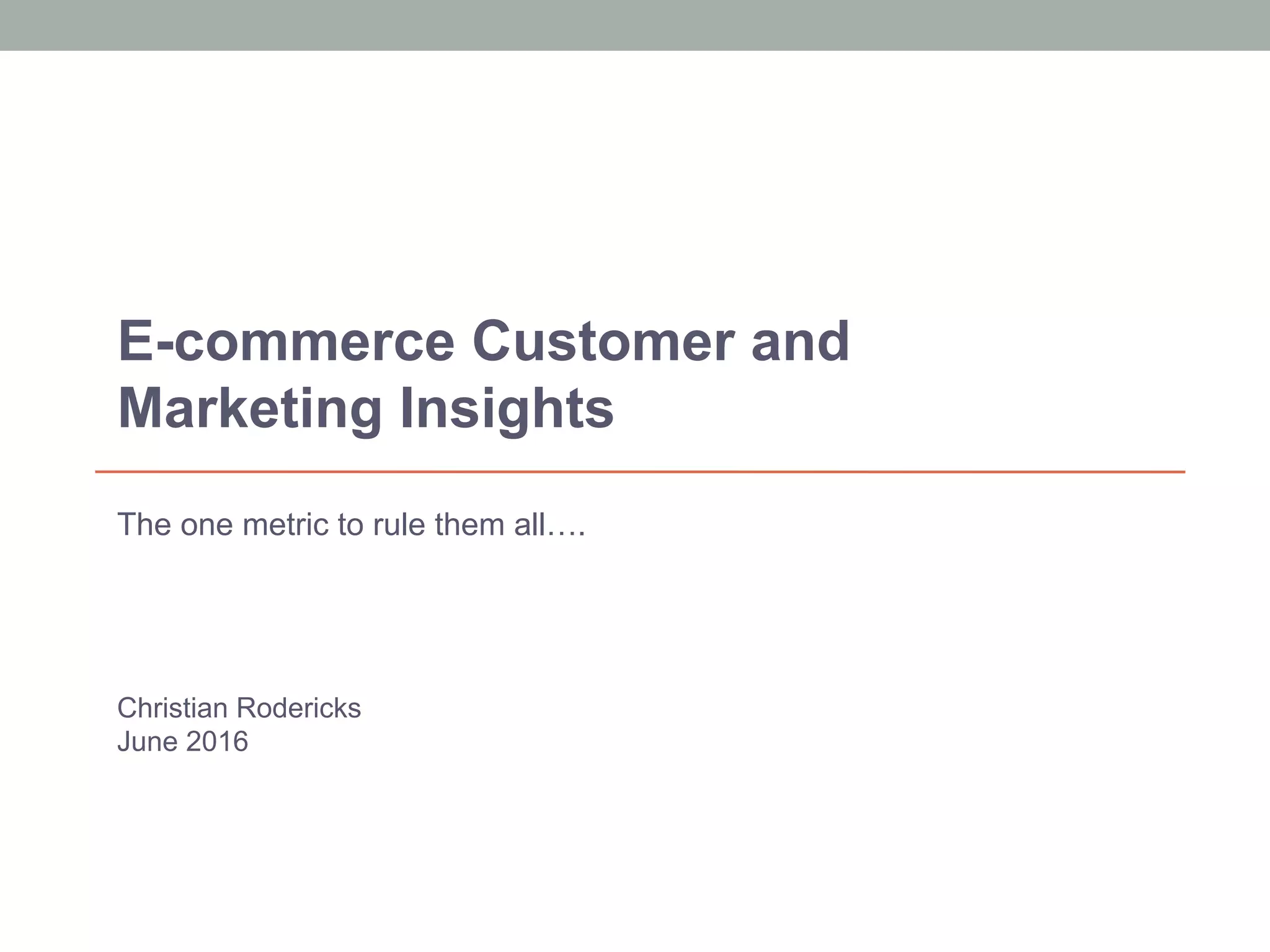 E-commerce Customer and Marketing Insights

The one metric to rule them all….

Christian Rodericks
June 2016